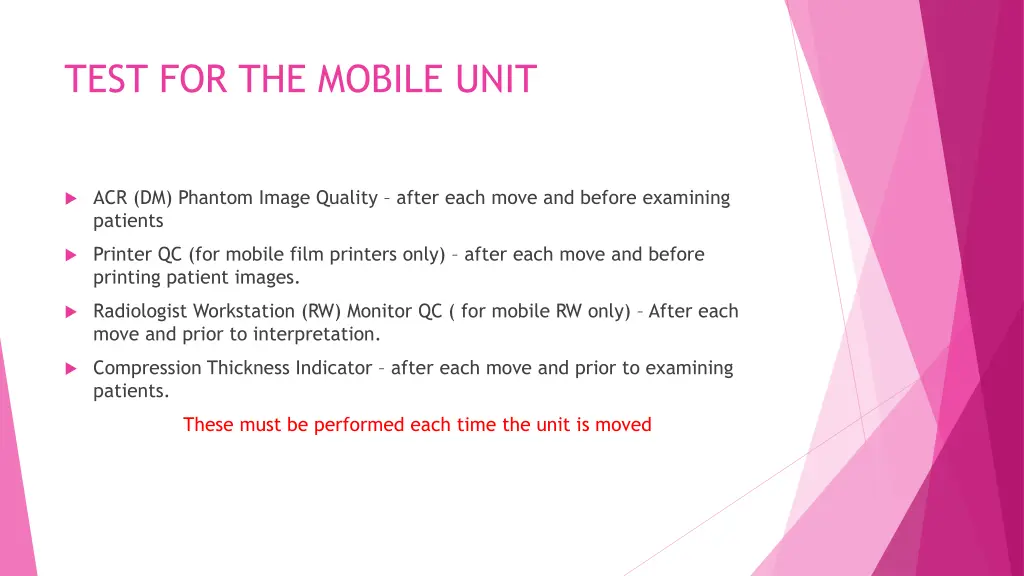 TEST FOR THE MOBILE UNIT

ACR (DM) Phantom Image Quality – after each move and before examining patients

Printer QC (for mobile film printers only) – after each move and before printing patient images.

Radiologist Workstation (RW) Monitor QC ( for mobile RW only) – After each move and prior to interpretation.

Compression Thickness Indicator – after each move and prior to examining patients.

These must be performed each time the unit is moved